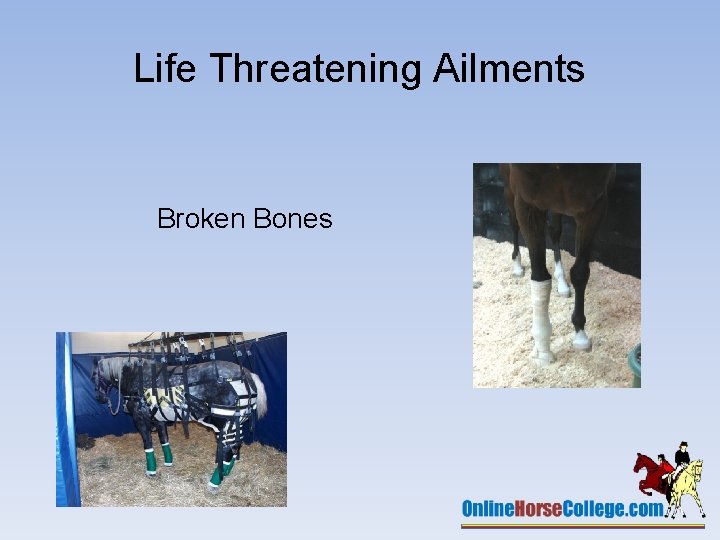 Life Threatening Ailments

Broken Bones

OnlineHorseCollege.com